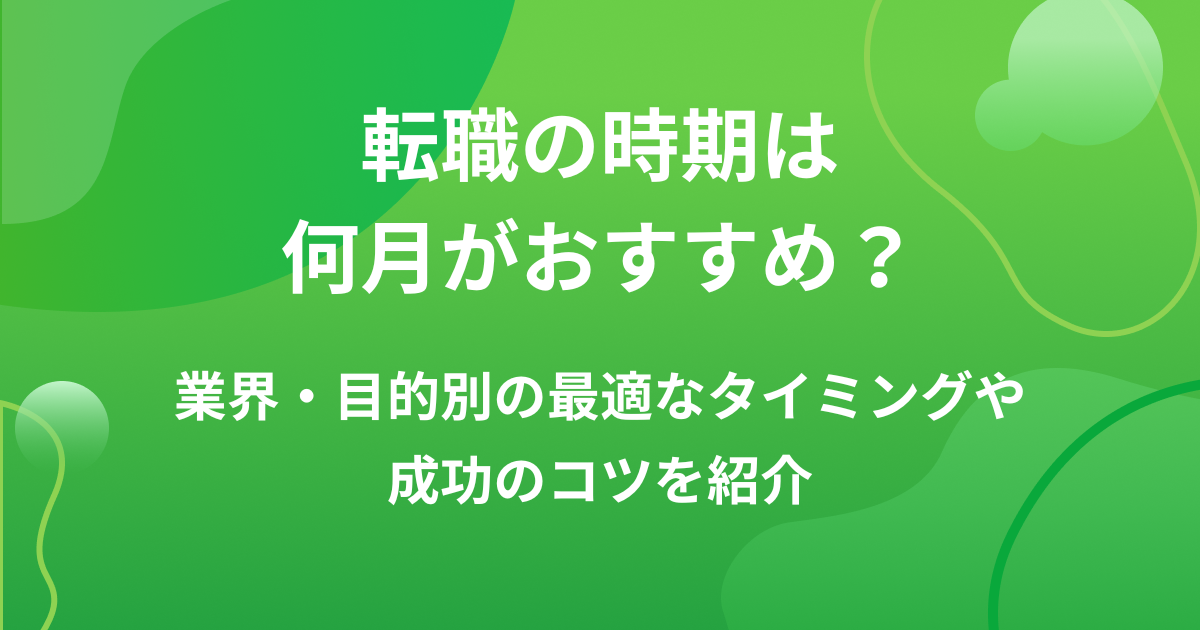 転職の時期は
何月がおすすめ？

業界・目的別の最適なタイミングや
成功のコツを紹介